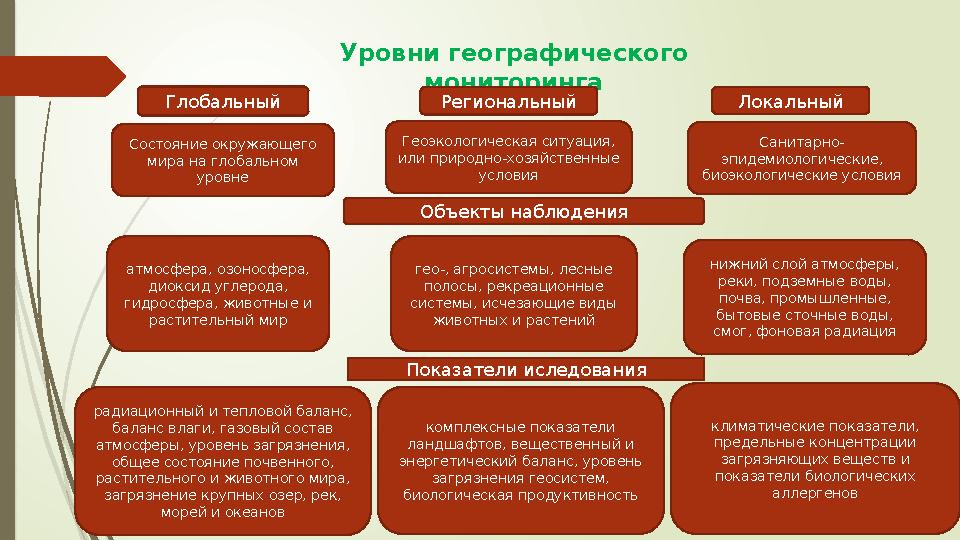 Уровни географического мониторинга

Глобальный

Региональный

Локальный

Состояние окружающего мира на глобальном уровне

Геоэкологическая ситуация, или природно-хозяйственные условия

Санитарно-эпидемиологические, биоэкологические условия

Объекты наблюдения

атмосфера, озоносфера, диоксид углерода, гидросфера, животные и растительный мир

гео-, агросистемы, лесные полосы, рекреационные системы, исчезающие виды животных и растений

нижний слой атмосферы, реки, подземные воды, почва, промышленные, бытовые сточные воды, смог, фоновая радиация

Показатели иследования

радиационный и тепловой баланс, баланс влаги, газовый состав атмосферы, уровень загрязнения, общее состояние почвенного, растительного и животного мира, загрязнение крупных озер, рек, морей и океанов

комплексные показатели ландшафтов, вещественный и энергетический баланс, уровень загрязнения геосистем, биологическая продуктивность

климатические показатели, предельные концентрации загрязняющих веществ и показатели биологических аллергенов